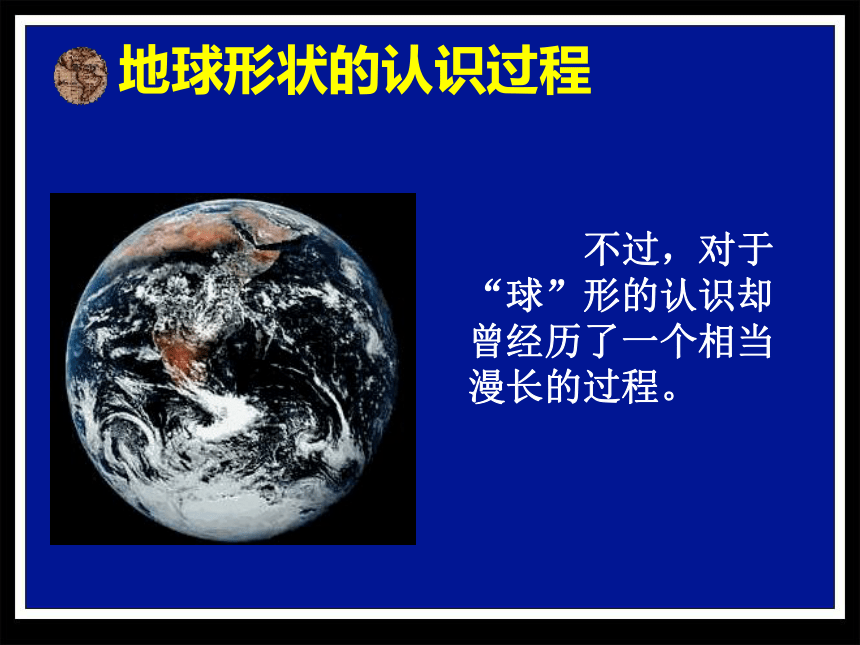 地球形状的认识过程

不过，对于“球”形的认识却曾经历了一个相当漫长的过程。